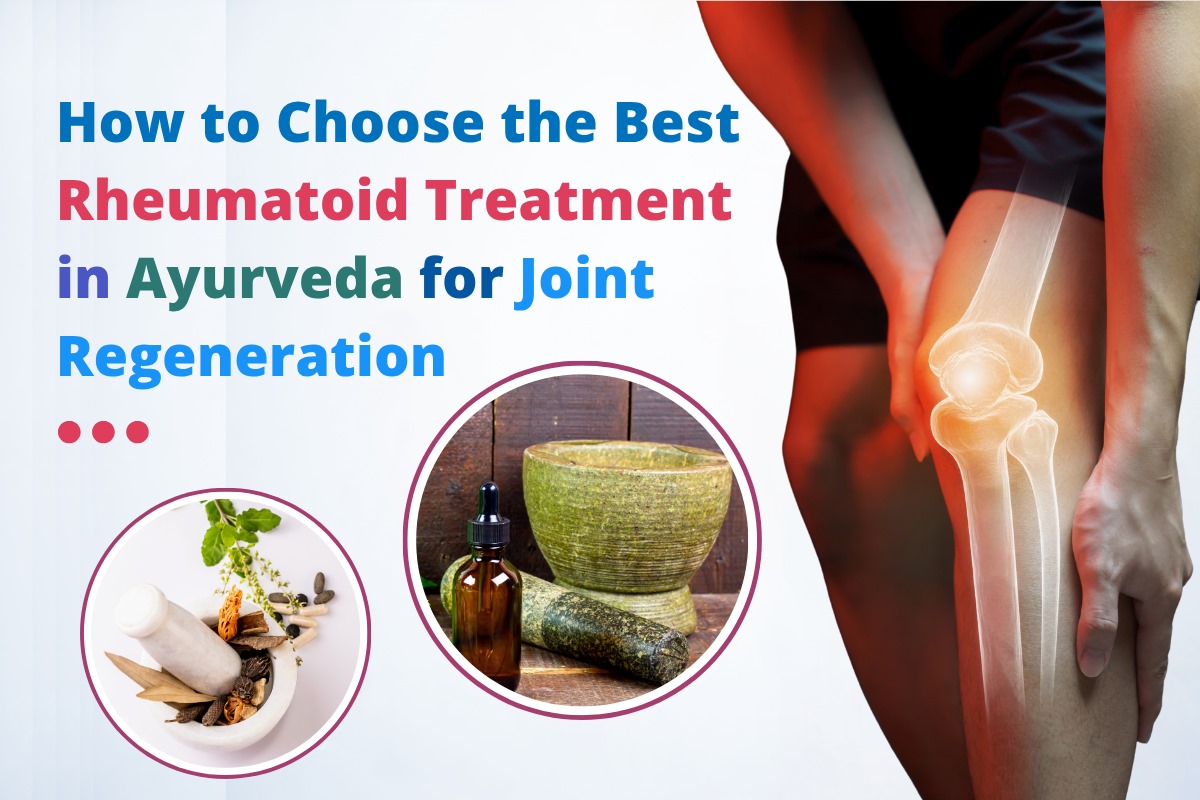 How to Choose the Best Rheumatoid Treatment in Ayurveda for Joint Regeneration